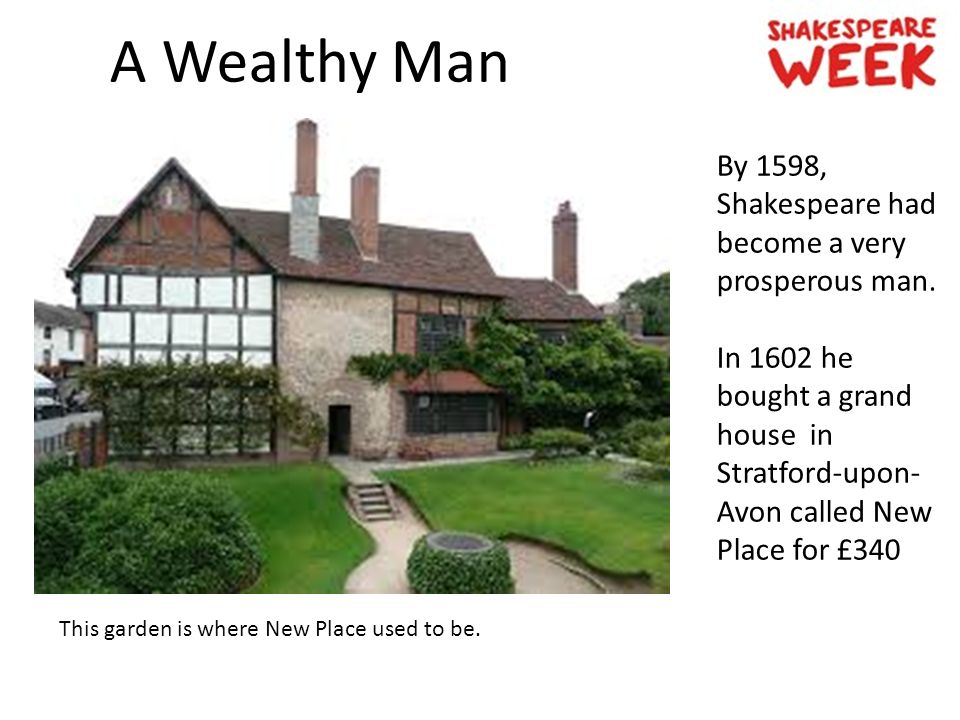 A Wealthy Man

SHAKESPEARE WEEK

By 1598, Shakespeare had become a very prosperous man.

In 1602 he bought a grand house in Stratford-upon-Avon called New Place for £340

This garden is where New Place used to be.